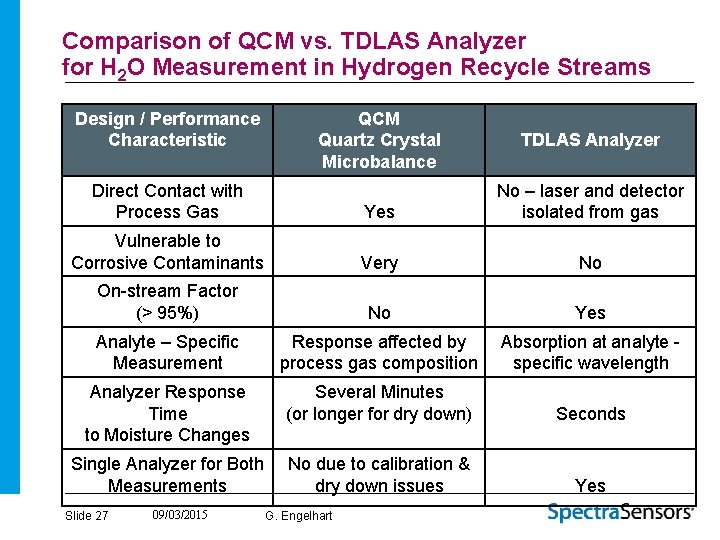 Comparison of QCM vs. TDLAS Analyzer
for $H_2O$ Measurement in Hydrogen Recycle Streams

| Design / Performance Characteristic | QCM Quartz Crystal Microbalance | TDLAS Analyzer |
|---|---|---|
| Direct Contact with Process Gas | Yes | No – laser and detector isolated from gas |
| Vulnerable to Corrosive Contaminants | Very | No |
| On-stream Factor (> 95%) | No | Yes |
| Analyte – Specific Measurement | Response affected by process gas composition | Absorption at analyte - specific wavelength |
| Analyzer Response Time to Moisture Changes | Several Minutes (or longer for dry down) | Seconds |
| Single Analyzer for Both Measurements | No due to calibration & dry down issues | Yes |

Slide 27 09/03/2015 G. Engelhart

SpectraSensors